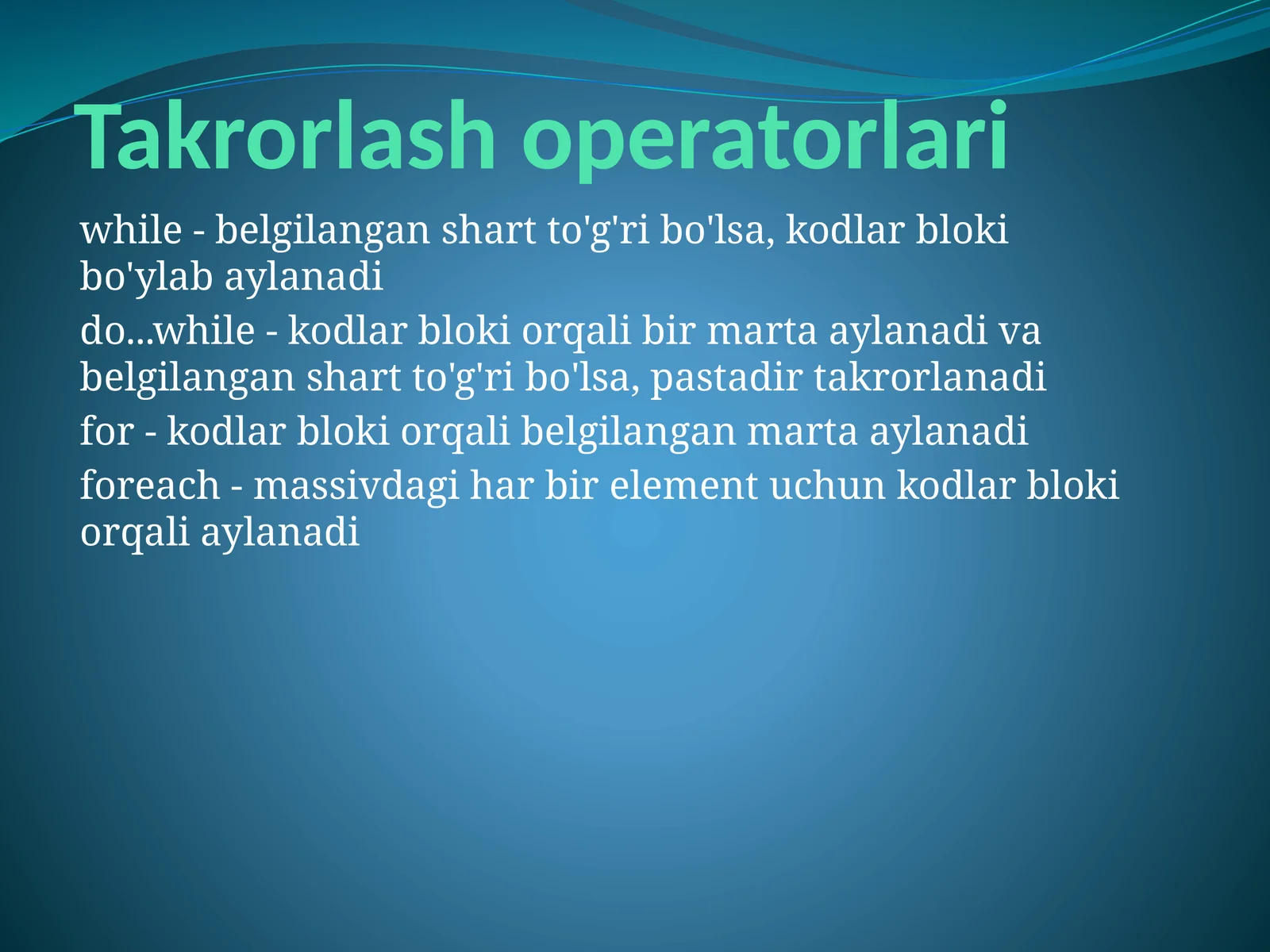 Takrorlash operatorlari

while - belgilangan shart to'g'ri bo'lsa, kodlar bloki bo'ylab aylanadi

do...while - kodlar bloki orqali bir marta aylanadi va belgilangan shart to'g'ri bo'lsa, pastadir takrorlanadi

for - kodlar bloki orqali belgilangan marta aylanadi

foreach - massivdagi har bir element uchun kodlar bloki orqali aylanadi